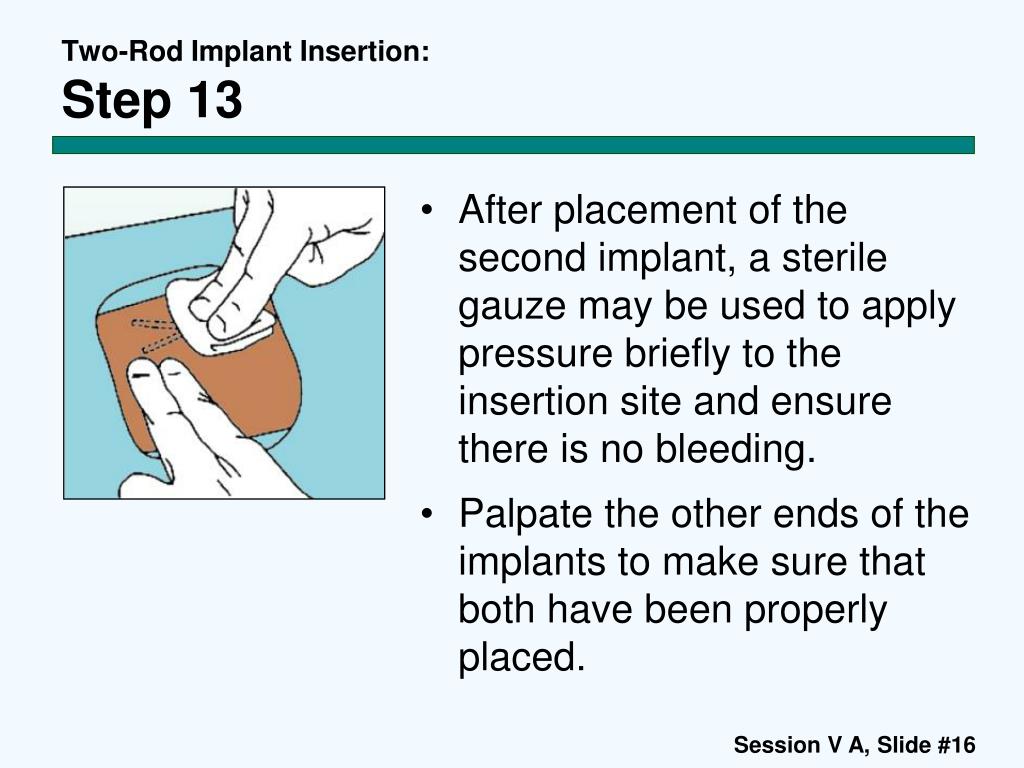 Two-Rod Implant Insertion:
Step 13

• After placement of the second implant, a sterile gauze may be used to apply pressure briefly to the insertion site and ensure there is no bleeding.
• Palpate the other ends of the implants to make sure that both have been properly placed.

Session V A, Slide #16